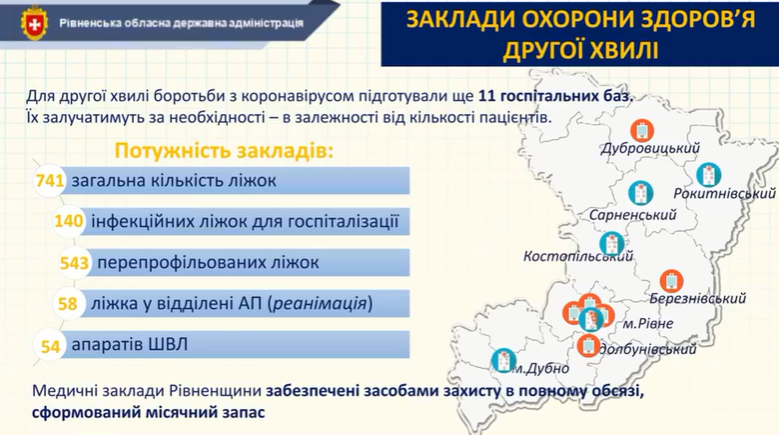 Рівненська обласна державна адміністрація

ЗАКЛАДИ ОХОРОНИ ЗДОРОВ'Я ДРУГОЇ ХВИЛІ

Для другої хвилі боротьби з коронавірусом підготували ще 11 госпітальних баз. Їх залучатимуть за необхідності – в залежності від кількості пацієнтів.

Потужність закладів:

741 загальна кількість ліжок

140 інфекційних ліжок для госпіталізації

543 перепрофільованих ліжок

58 ліжка у відділені АП (реанімація)

54 апаратів ШВЛ

Дубровицький
Рокитнівський
Сарненський
Костопільський
Березнівський
м.Рівне
Здолбунівський
м.Дубно

Медичні заклади Рівненщини забезпечені засобами захисту в повному обсязі, сформований місячний запас